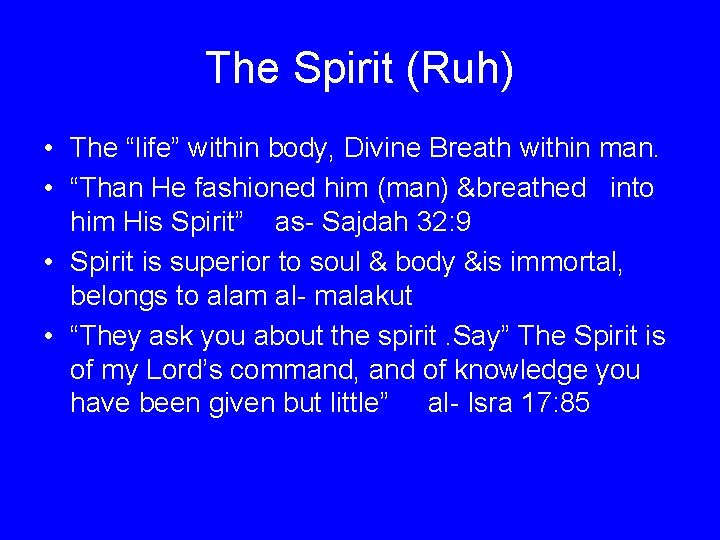 The Spirit (Ruh)

• The "life" within body, Divine Breath within man.
• "Than He fashioned him (man) &breathed into him His Spirit" as- Sajdah 32:9
• Spirit is superior to soul & body &is immortal, belongs to alam al- malakut
• "They ask you about the spirit .Say" The Spirit is of my Lord's command, and of knowledge you have been given but little" al- Isra 17:85